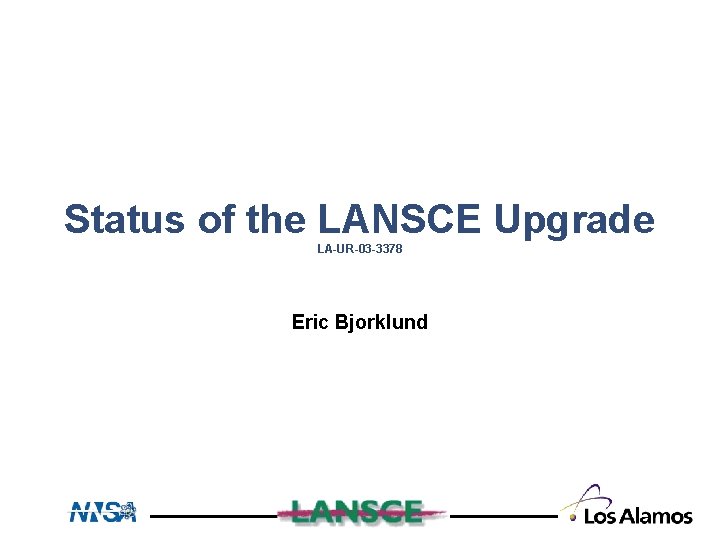 Status of the LANSCE Upgrade
LA-UR-03-3378

Eric Bjorklund

NNSA
LANSCE
Los Alamos